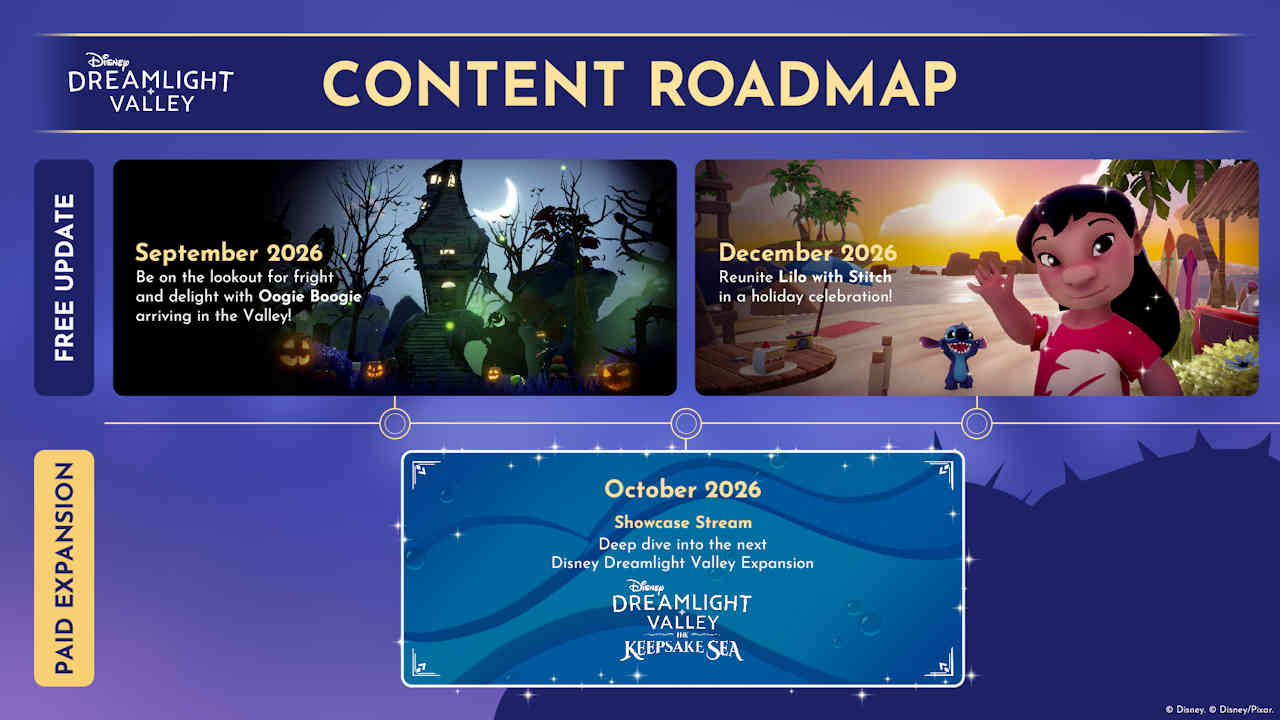 Disney
DREAMLIGHT VALLEY

CONTENT ROADMAP

FREE UPDATE

September 2026
Be on the lookout for fright and delight with Oogie Boogie arriving in the Valley!

December 2026
Reunite Lilo with Stitch in a holiday celebration!

PAID EXPANSION

October 2026
Showcase Stream
Deep dive into the next Disney Dreamlight Valley Expansion

Disney
DREAMLIGHT VALLEY
THE
KEEPSAKE SEA

© Disney. © Disney/Pixar.